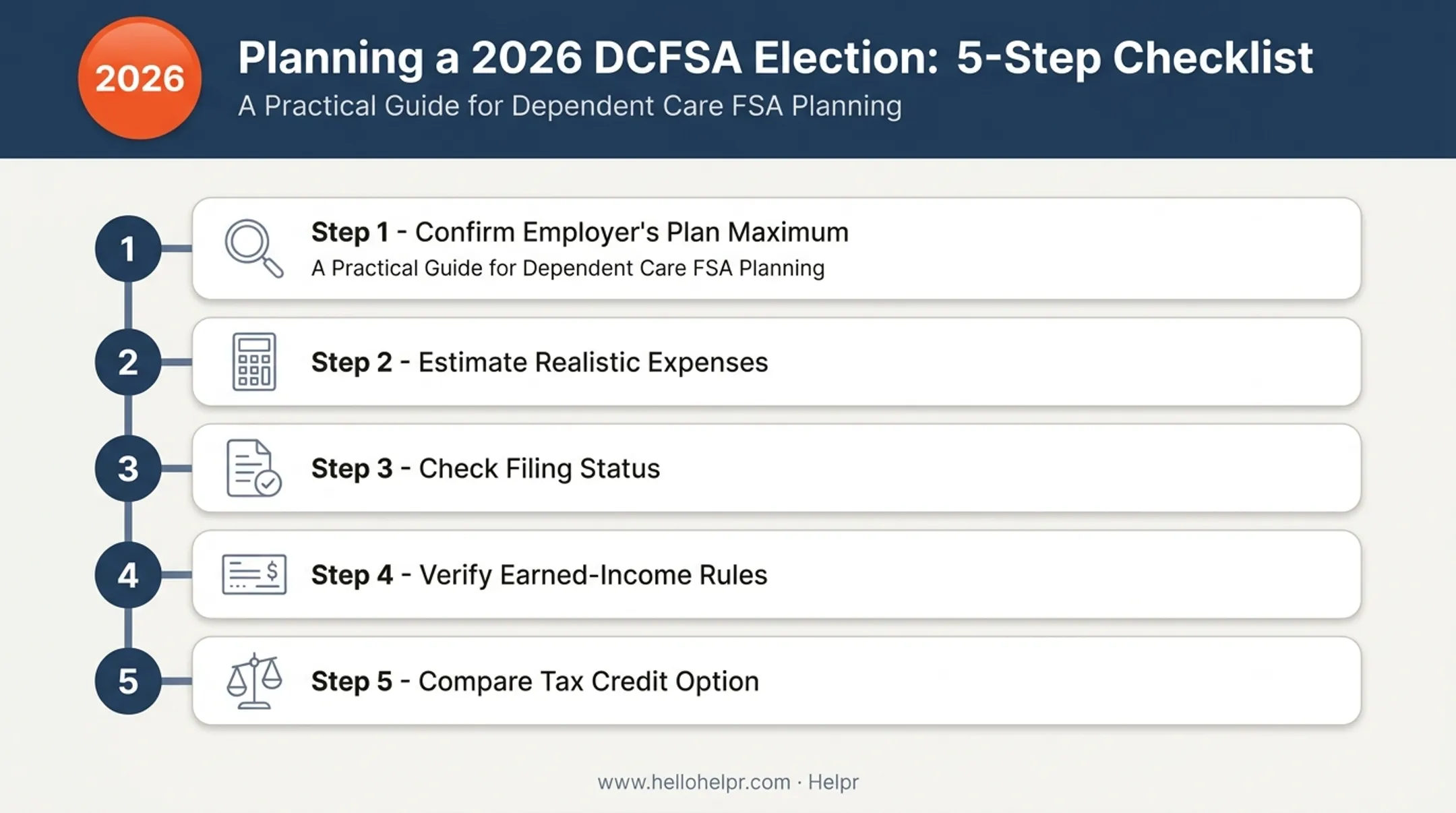 2026

Planning a 2026 DCFSA Election: 5-Step Checklist

A Practical Guide for Dependent Care FSA Planning

1

Step 1 - Confirm Employer's Plan Maximum

A Practical Guide for Dependent Care FSA Planning

2

Step 2 - Estimate Realistic Expenses

3

Step 3 - Check Filing Status

4

Step 4 - Verify Earned-Income Rules

5

Step 5 - Compare Tax Credit Option

www.hellohelpr.com · Helpr